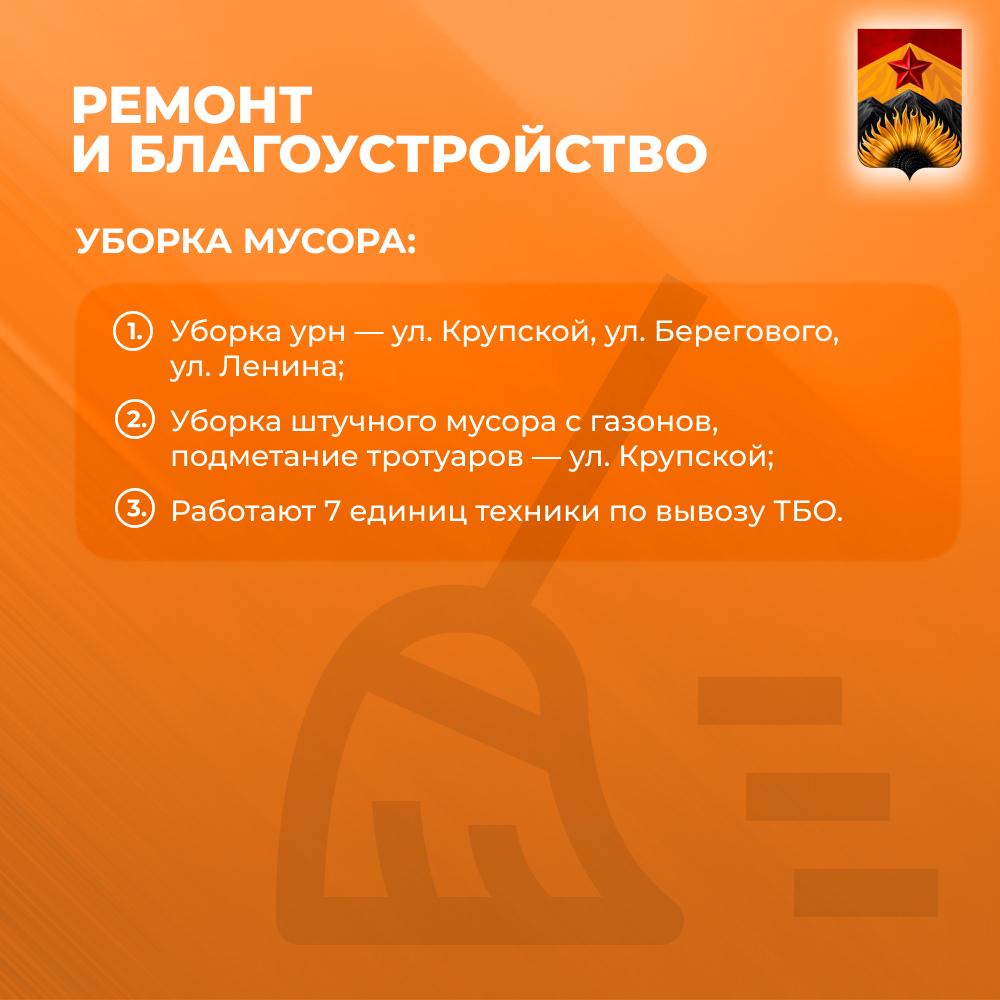 РЕМОНТ И БЛАГОУСТРОЙСТВО

УБОРКА МУСОРА:

1. Уборка урн — ул. Крупской, ул. Берегового, ул. Ленина;

2. Уборка штучного мусора с газонов, подметание тротуаров — ул. Крупской;

3. Работают 7 единиц техники по вывозу ТБО.